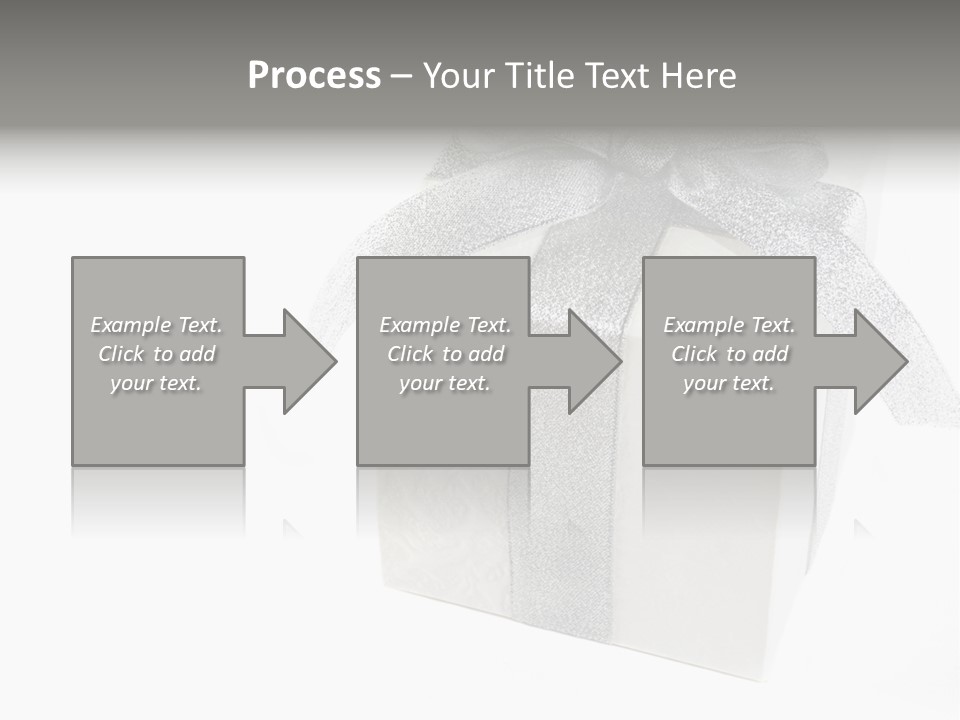 Process – Your Title Text Here

Example Text. Click to add your text.

Example Text. Click to add your text.

Example Text. Click to add your text.